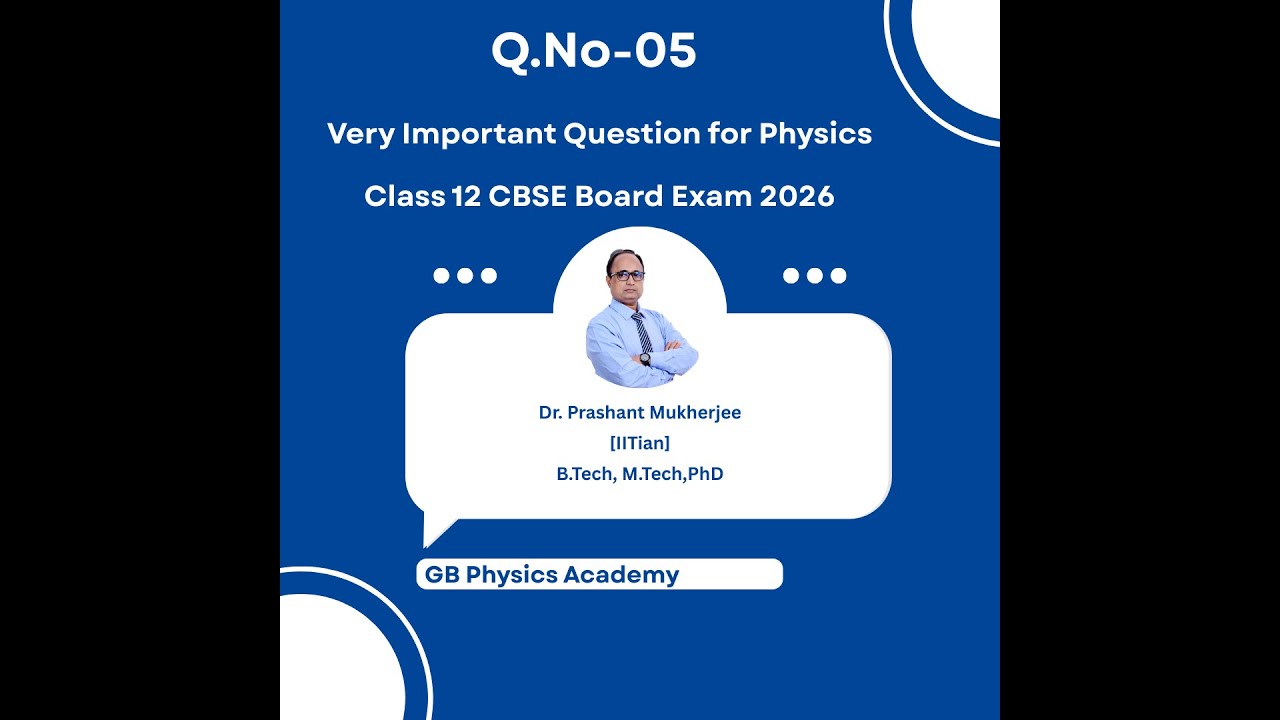 Q.No-05

Very Important Question for Physics

Class 12 CBSE Board Exam 2026

Dr. Prashant Mukherjee
[IITian]
B.Tech, M.Tech,PhD

GB Physics Academy